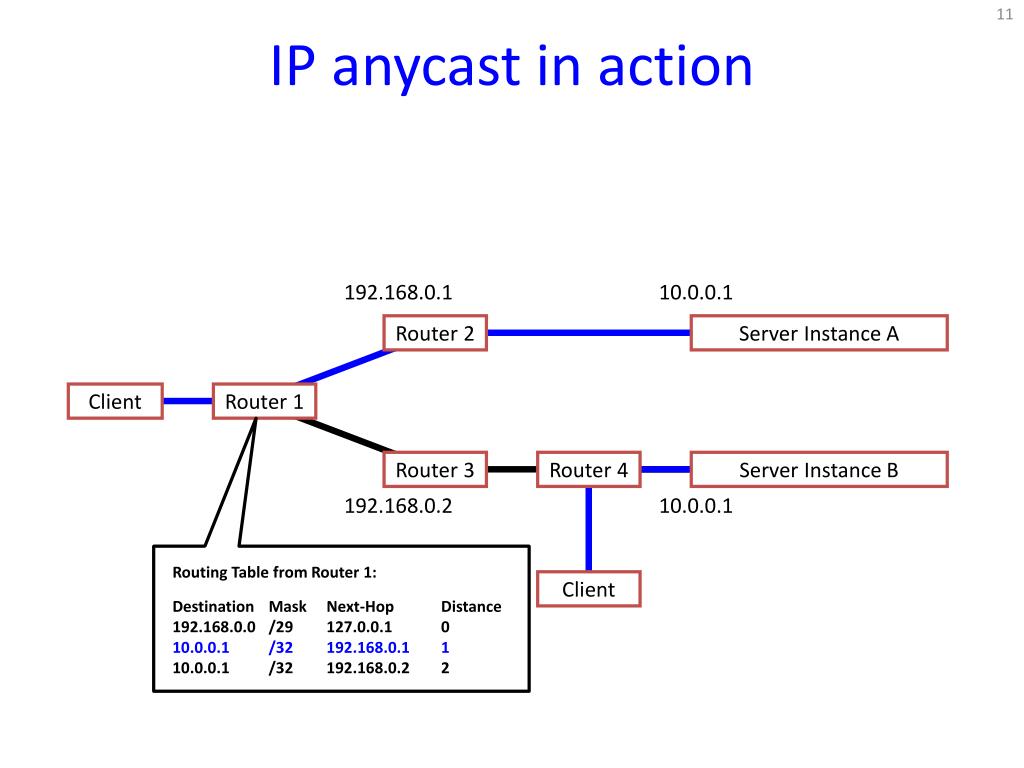 11

IP anycast in action

192.168.0.1

10.0.0.1

Router 2

Server Instance A

Client

Router 1

Router 3

Router 4

Server Instance B

192.168.0.2

10.0.0.1

Client

Routing Table from Router 1:

| Destination | Mask | Next-Hop | Distance |
|---|---|---|---|
| 192.168.0.0 | /29 | 127.0.0.1 | 0 |
| 10.0.0.1 | /32 | 192.168.0.1 | 1 |
| 10.0.0.1 | /32 | 192.168.0.2 | 2 |